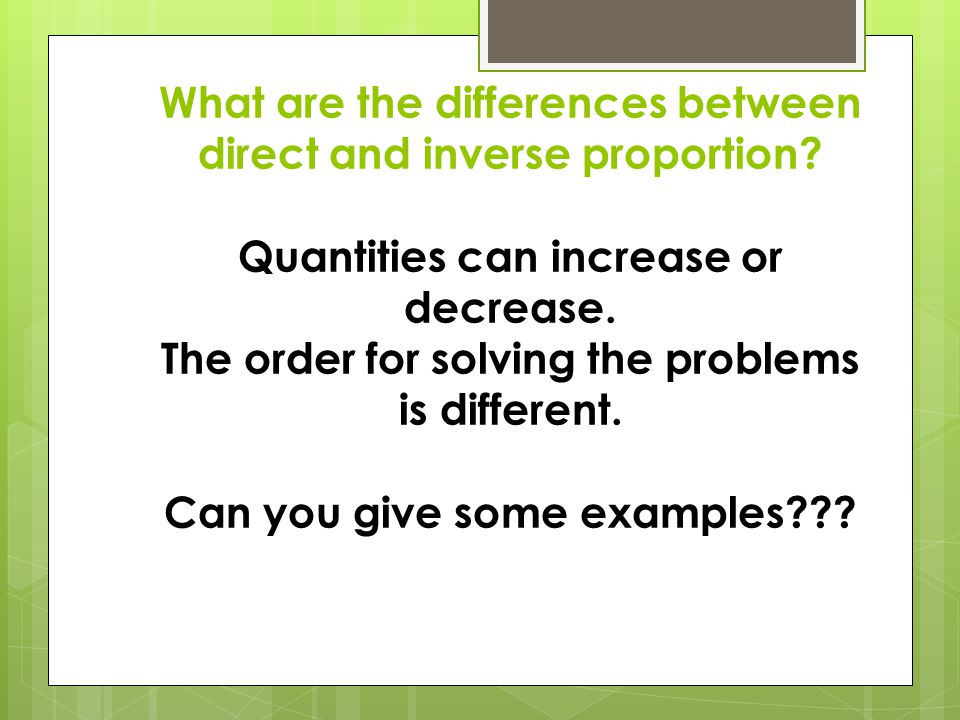 What are the differences between direct and inverse proportion?

Quantities can increase or decrease.
The order for solving the problems is different.

Can you give some examples???